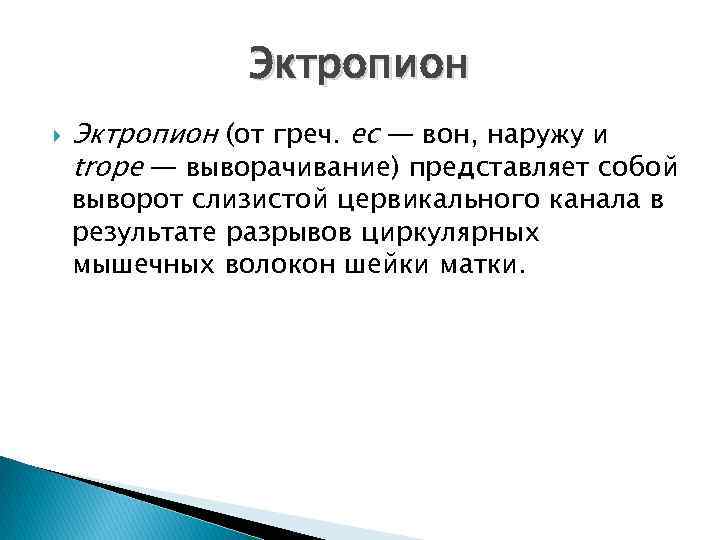 Эктропион

Эктропион (от греч. ec — вон, наружу и trope — выворачивание) представляет собой выворот слизистой цервикального канала в результате разрывов циркулярных мышечных волокон шейки матки.